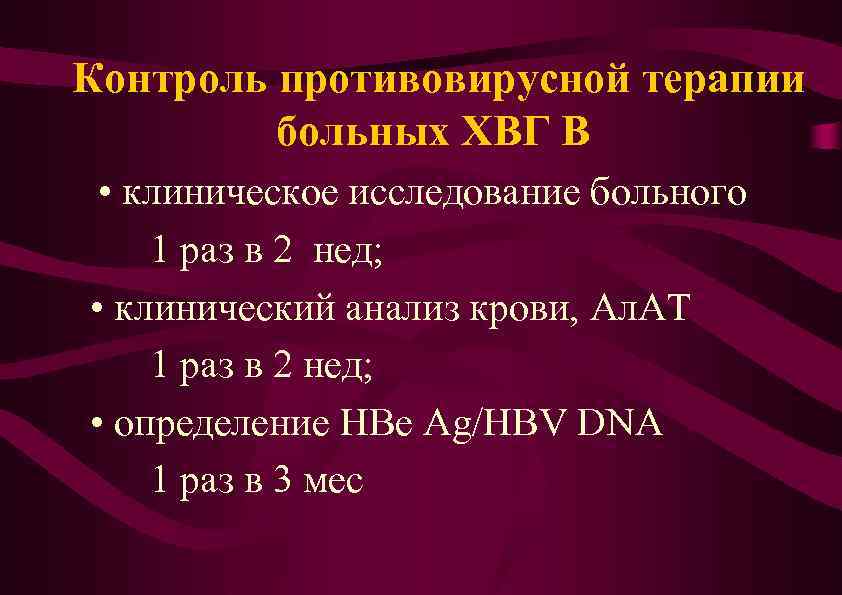 Контроль противовирусной терапии больных ХВГ В

• клиническое исследование больного 1 раз в 2 нед;

• клинический анализ крови, АлАТ 1 раз в 2 нед;

• определение HBe Ag/HBV DNA 1 раз в 3 мес